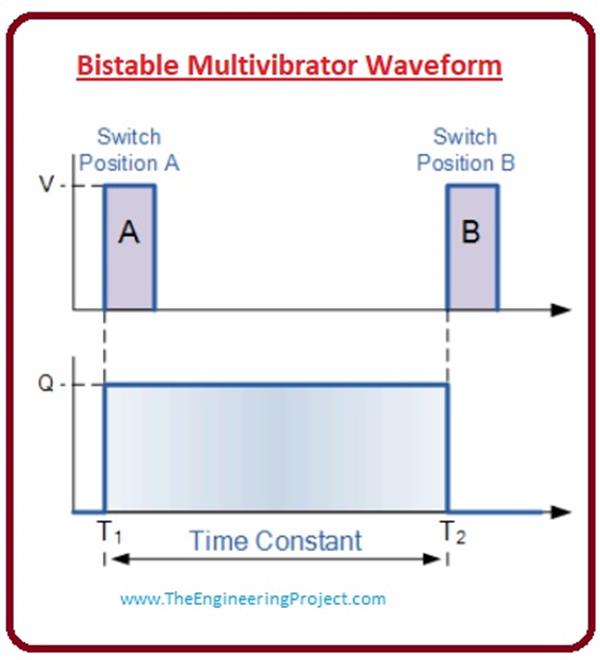 Bistable Multivibrator Waveform

Switch Position A

Switch Position B

V

A

B

Q

$T_1$

Time Constant

$T_2$

www.TheEngineeringProject.com